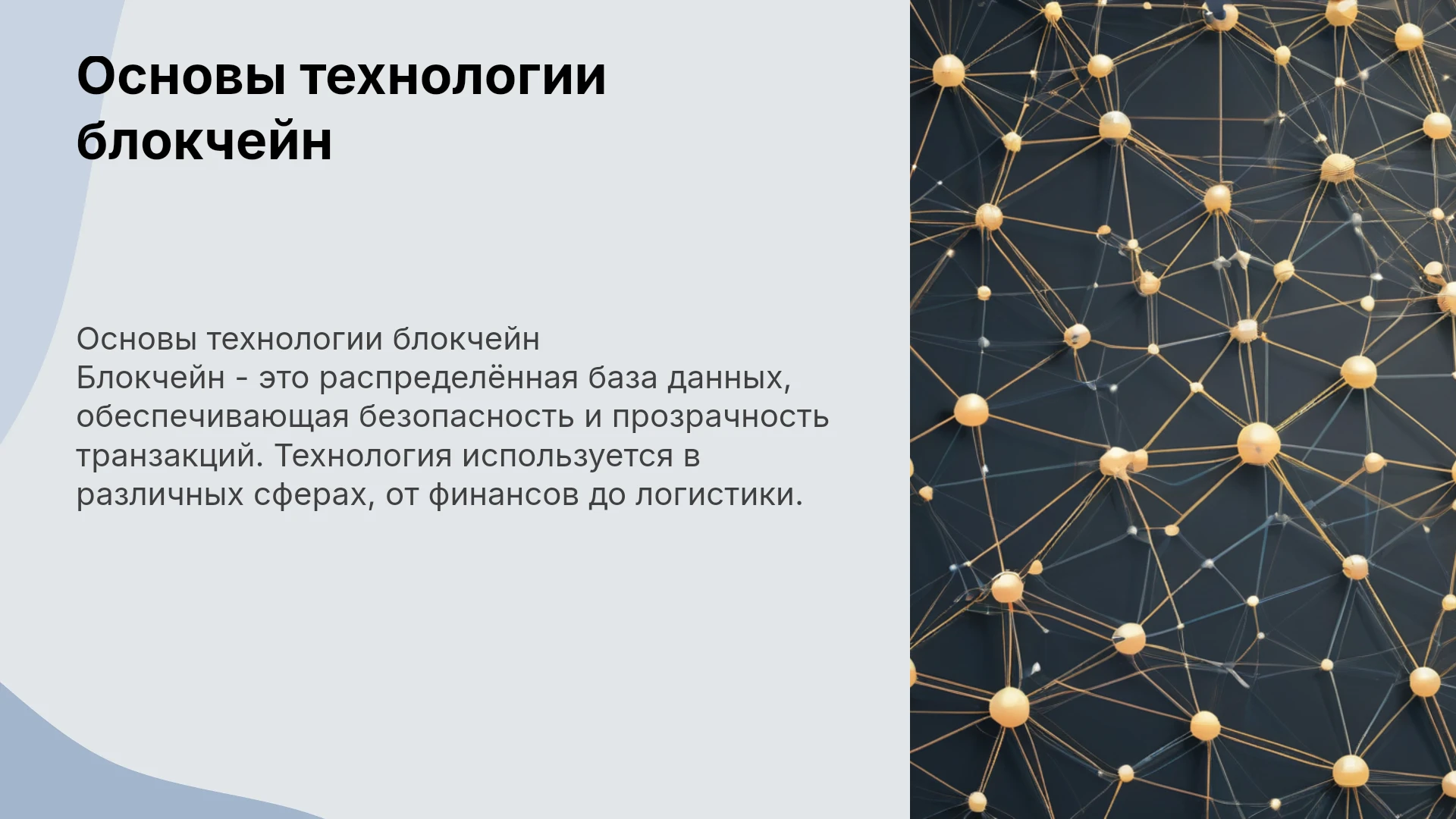 Основы технологии блокчейн

Основы технологии блокчейн
Блокчейн - это распределённая база данных, обеспечивающая безопасность и прозрачность транзакций. Технология используется в различных сферах, от финансов до логистики.